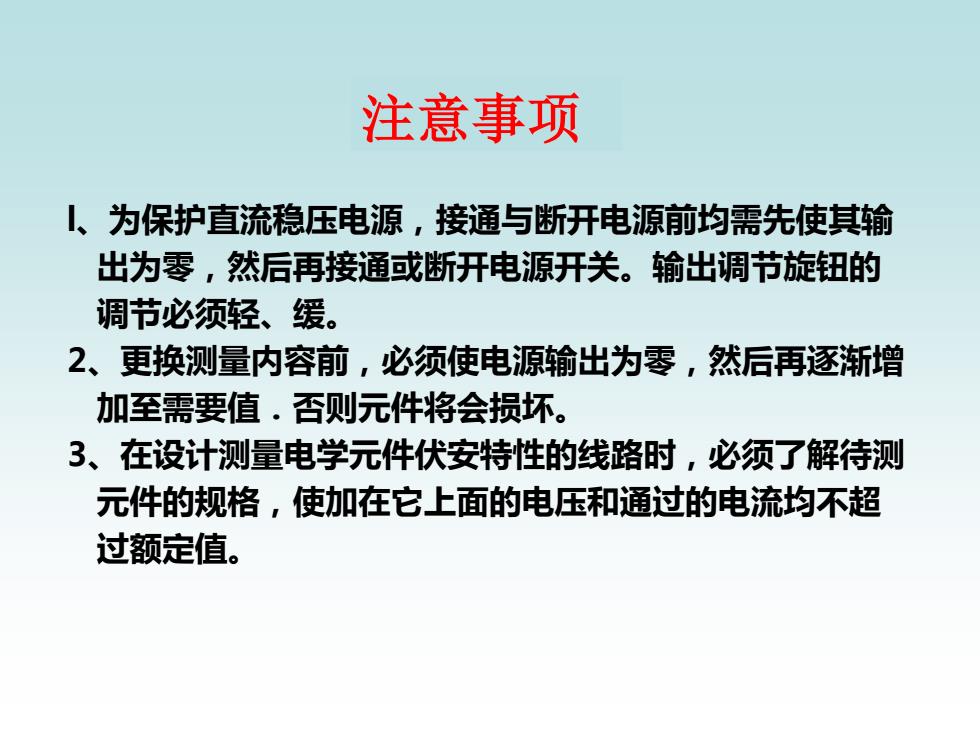 注意事项

I、为保护直流稳压电源，接通与断开电源前均需先使其输出为零，然后再接通或断开电源开关。输出调节旋钮的调节必须轻、缓。

2、更换测量内容前，必须使电源输出为零，然后再逐渐增加至需要值．否则元件将会损坏。

3、在设计测量电学元件伏安特性的线路时，必须了解待测元件的规格，使加在它上面的电压和通过的电流均不超过额定值。